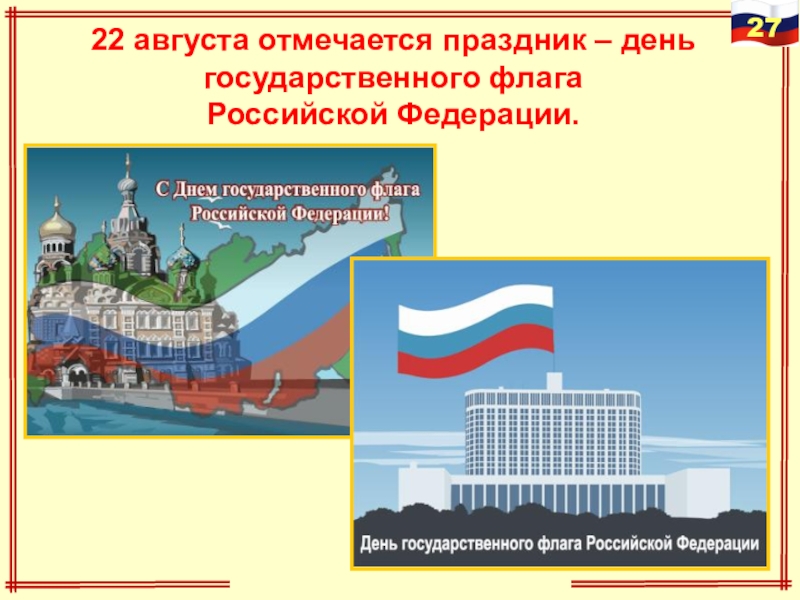 27

22 августа отмечается праздник – день государственного флага Российской Федерации.

С Днем государственного флага Российской Федерации!

День государственного флага Российской Федерации